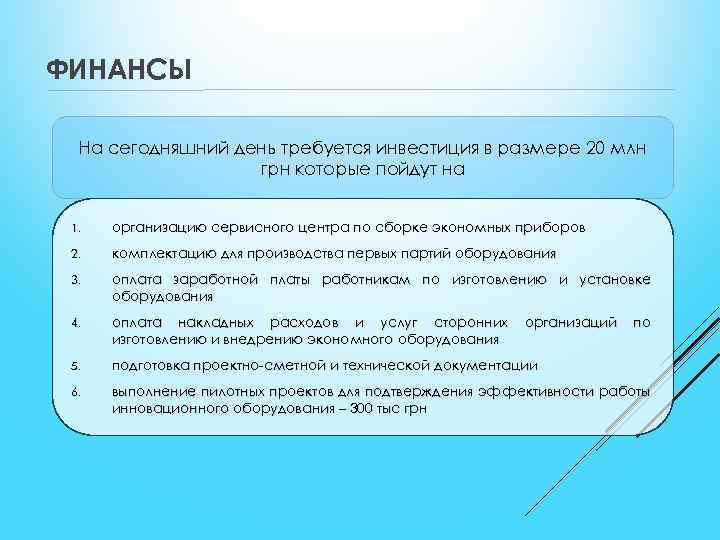 ФИНАНСЫ

На сегодняшний день требуется инвестиция в размере 20 млн грн которые пойдут на

1. организацию сервисного центра по сборке экономных приборов
2. комплектацию для производства первых партий оборудования
3. оплата заработной платы работникам по изготовлению и установке оборудования
4. оплата накладных расходов и услуг сторонних организаций по изготовлению и внедрению экономного оборудования
5. подготовка проектно-сметной и технической документации
6. выполнение пилотных проектов для подтверждения эффективности работы инновационного оборудования – 300 тыс грн